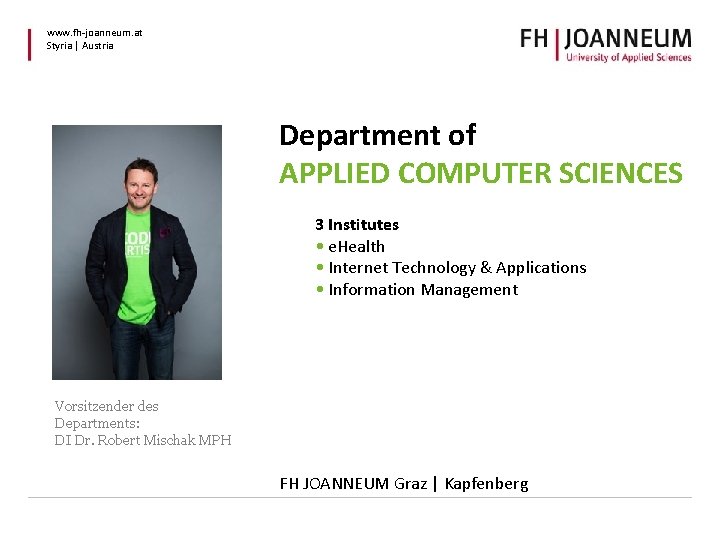 www.fh-joanneum.at
Styria | Austria

FH | JOANNEUM
University of Applied Sciences

Department of
APPLIED COMPUTER SCIENCES

3 Institutes
• eHealth
• Internet Technology & Applications
• Information Management

CODE
ARTIS

Vorsitzender des Departments:
DI Dr. Robert Mischak MPH

FH JOANNEUM Graz | Kapfenberg